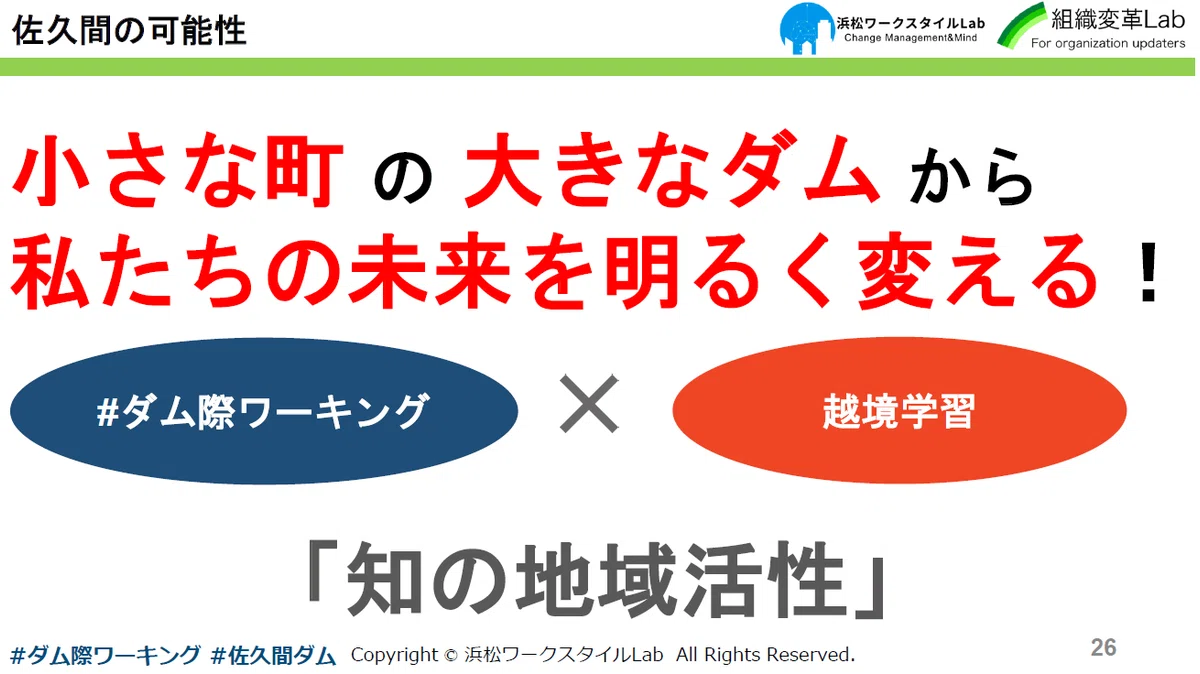 佐久間の可能性

浜松ワークスタイルLab
Change Management&Mind

組織変革Lab
For organization updaters

小さな町 の 大きなダム から
私たちの未来を明るく変える！

#ダム際ワーキング

×

越境学習

「知の地域活性」

#ダム際ワーキング #佐久間ダム Copyright © 浜松ワークスタイルLab All Rights Reserved.

26